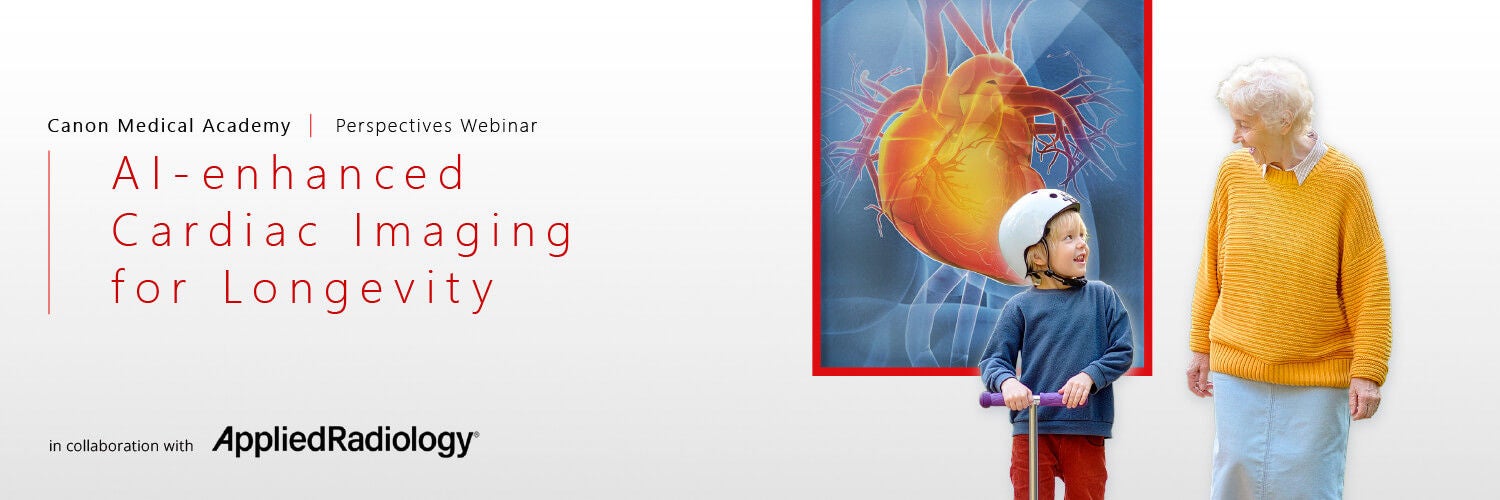 Canon Medical Academy | Perspectives Webinar

AI-enhanced Cardiac Imaging for Longevity

in collaboration with AppliedRadiology®